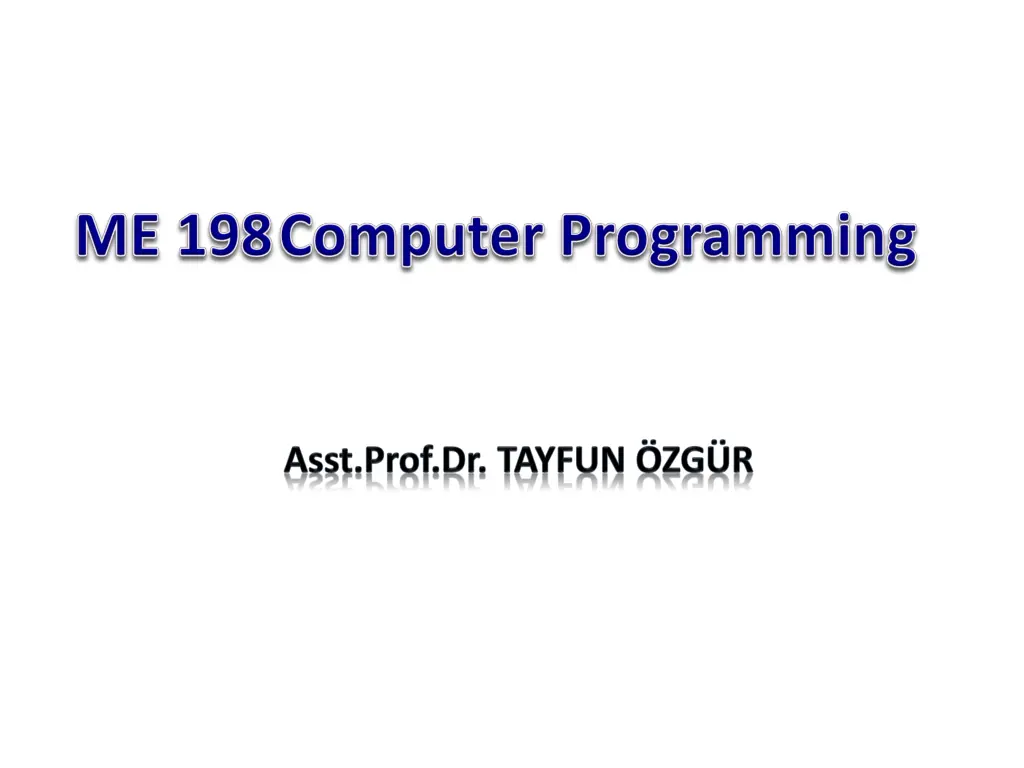 ME 198 Computer Programming

Asst.Prof.Dr. TAYFUN ÖZGÜR